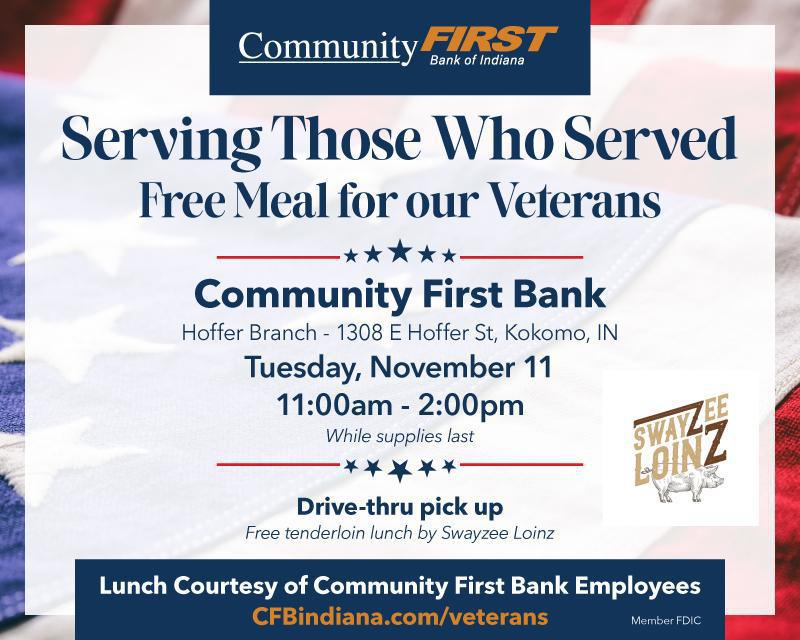 Community FIRST Bank of Indiana

Serving Those Who Served
Free Meal for our Veterans

Community First Bank
Hoffer Branch - 1308 E Hoffer St, Kokomo, IN
Tuesday, November 11
11:00am - 2:00pm
While supplies last

SWAYZEE LOINZ

Drive-thru pick up
Free tenderloin lunch by Swayzee Loinz

Lunch Courtesy of Community First Bank Employees
CFBindiana.com/veterans
Member FDIC